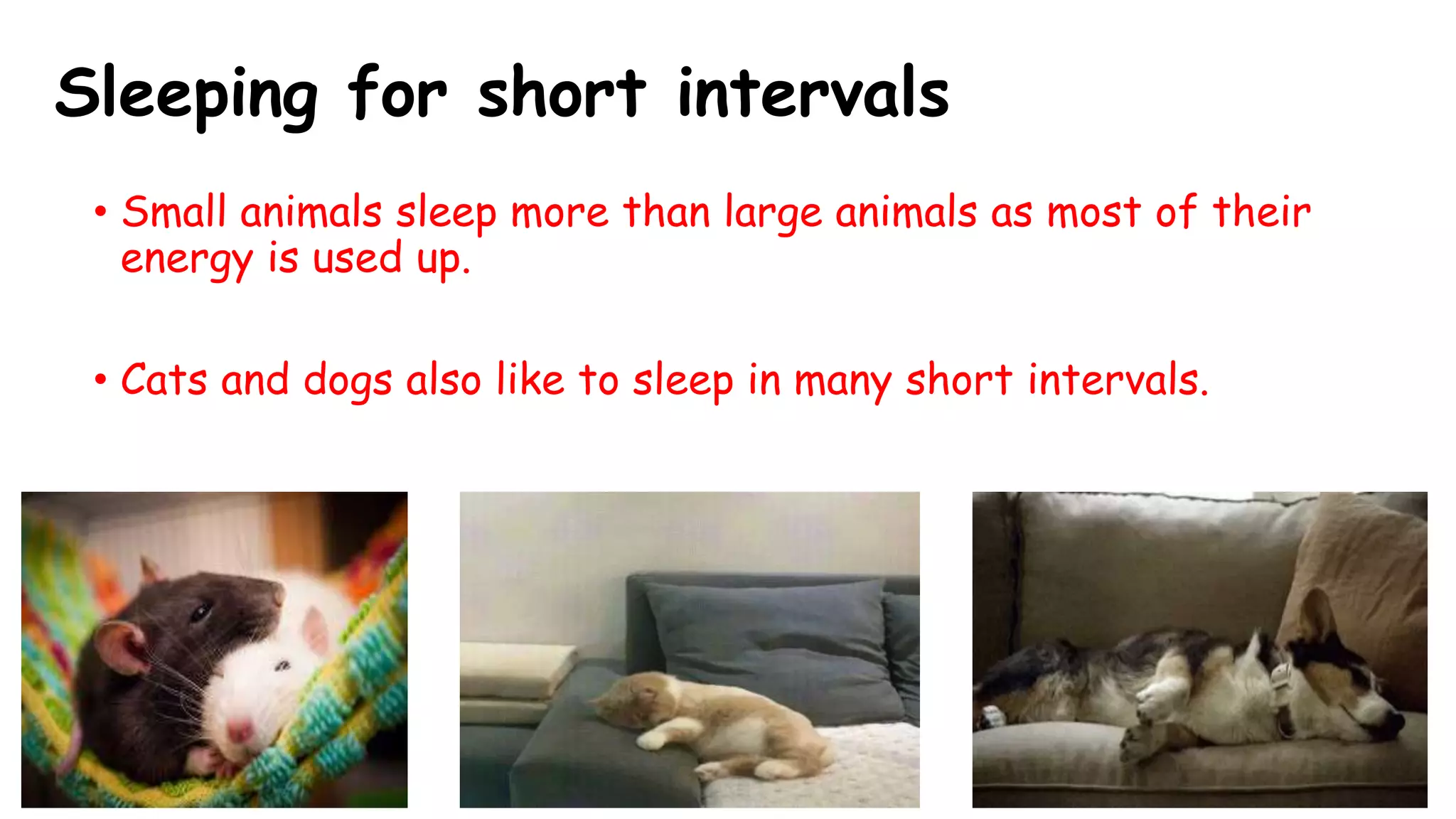 Sleeping for short intervals

• Small animals sleep more than large animals as most of their energy is used up.

• Cats and dogs also like to sleep in many short intervals.